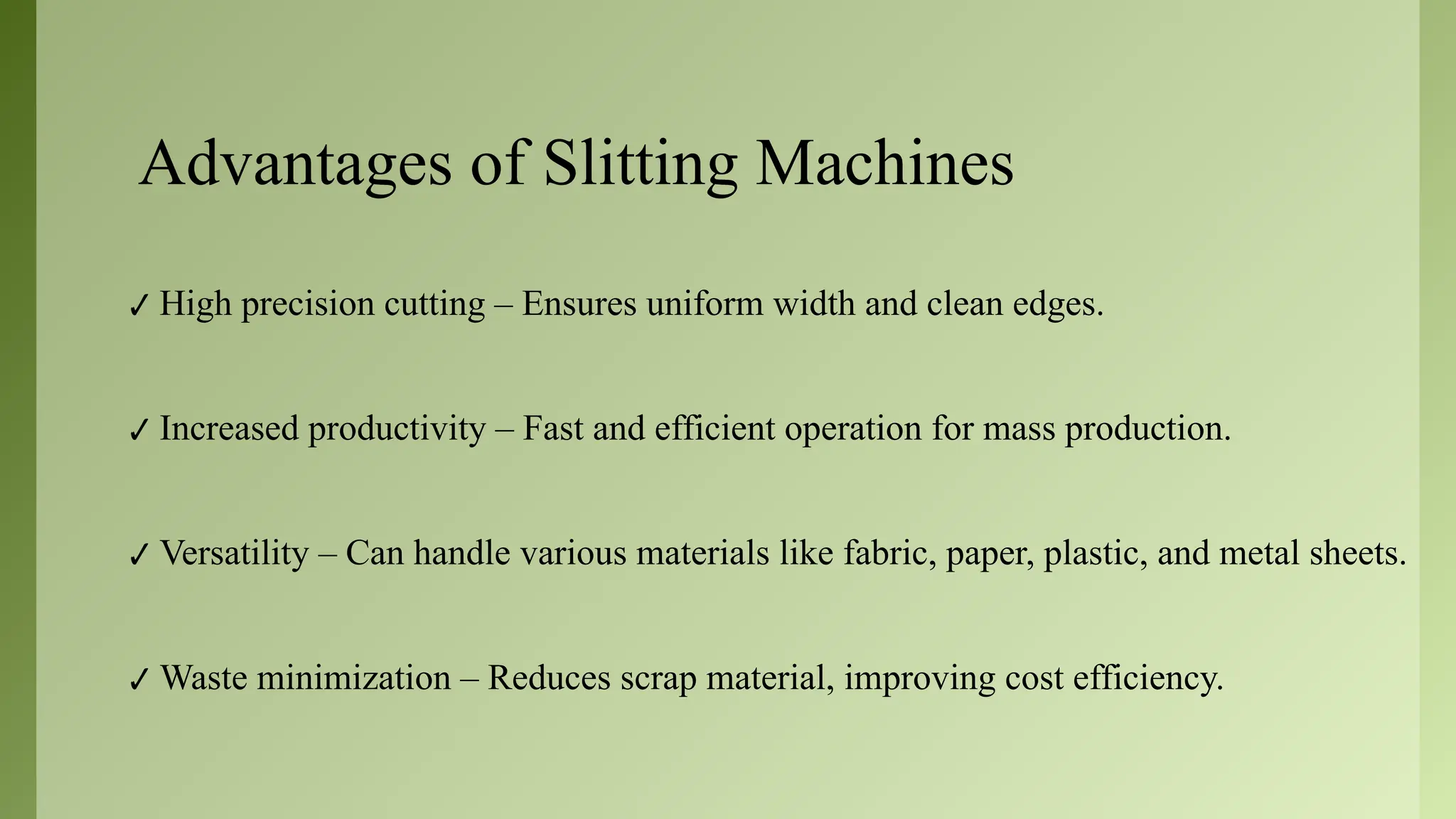 Advantages of Slitting Machines

✓ High precision cutting – Ensures uniform width and clean edges.

✓ Increased productivity – Fast and efficient operation for mass production.

✓ Versatility – Can handle various materials like fabric, paper, plastic, and metal sheets.

✓ Waste minimization – Reduces scrap material, improving cost efficiency.